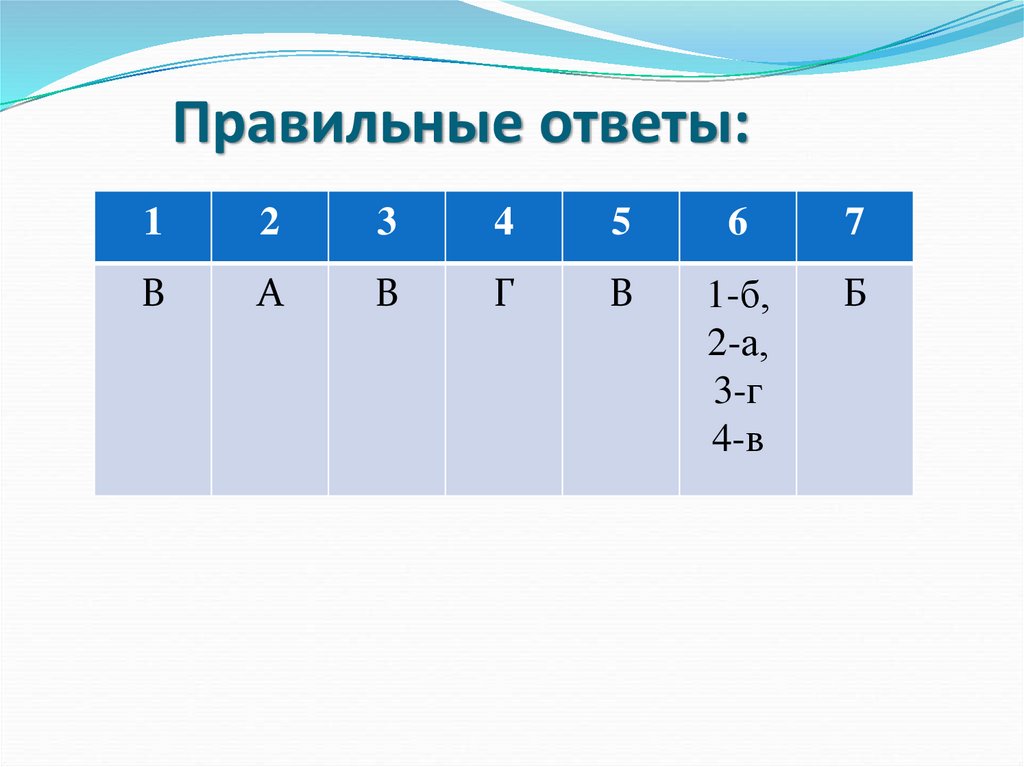 Правильные ответы:

| 1 | 2 | 3 | 4 | 5 | 6 | 7 |
|---|---|---|---|---|---|---|
| В | А | В | Г | В | 1-б, 2-а, 3-г 4-в | Б |